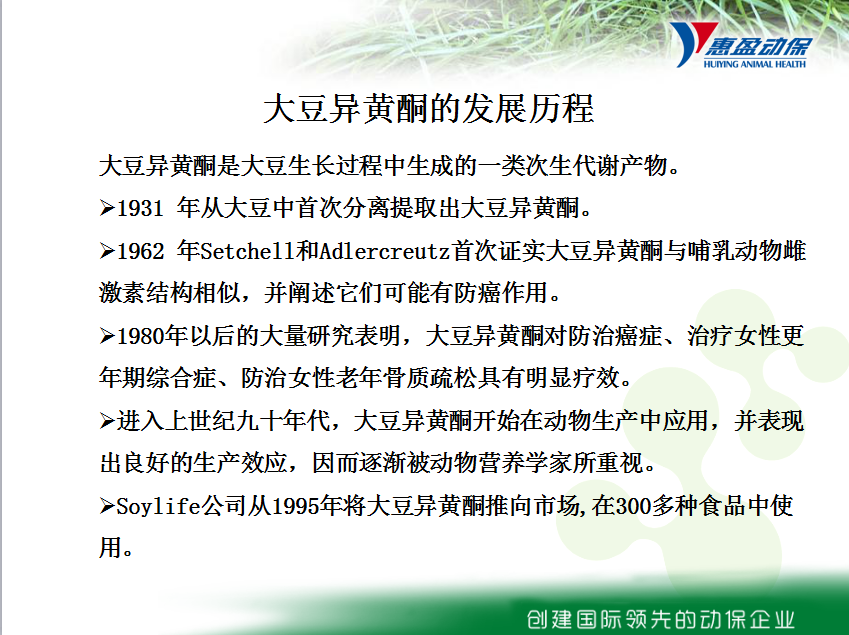 惠盈动保
HUIYING ANIMAL HEALTH

大豆异黄酮的发展历程

大豆异黄酮是大豆生长过程中生成的一类次生代谢产物。

➢1931 年从大豆中首次分离提取出大豆异黄酮。

➢1962 年Setchell和Adlercreutz首次证实大豆异黄酮与哺乳动物雌激素结构相似，并阐述它们可能有防癌作用。

➢1980年以后的大量研究表明，大豆异黄酮对防治癌症、治疗女性更年期综合症、防治女性老年骨质疏松具有明显疗效。

➢进入上世纪九十年代，大豆异黄酮开始在动物生产中应用，并表现出良好的生产效应，因而逐渐被动物营养学家所重视。

➢Soylife公司从1995年将大豆异黄酮推向市场,在300多种食品中使用。

创建国际领先的动保企业